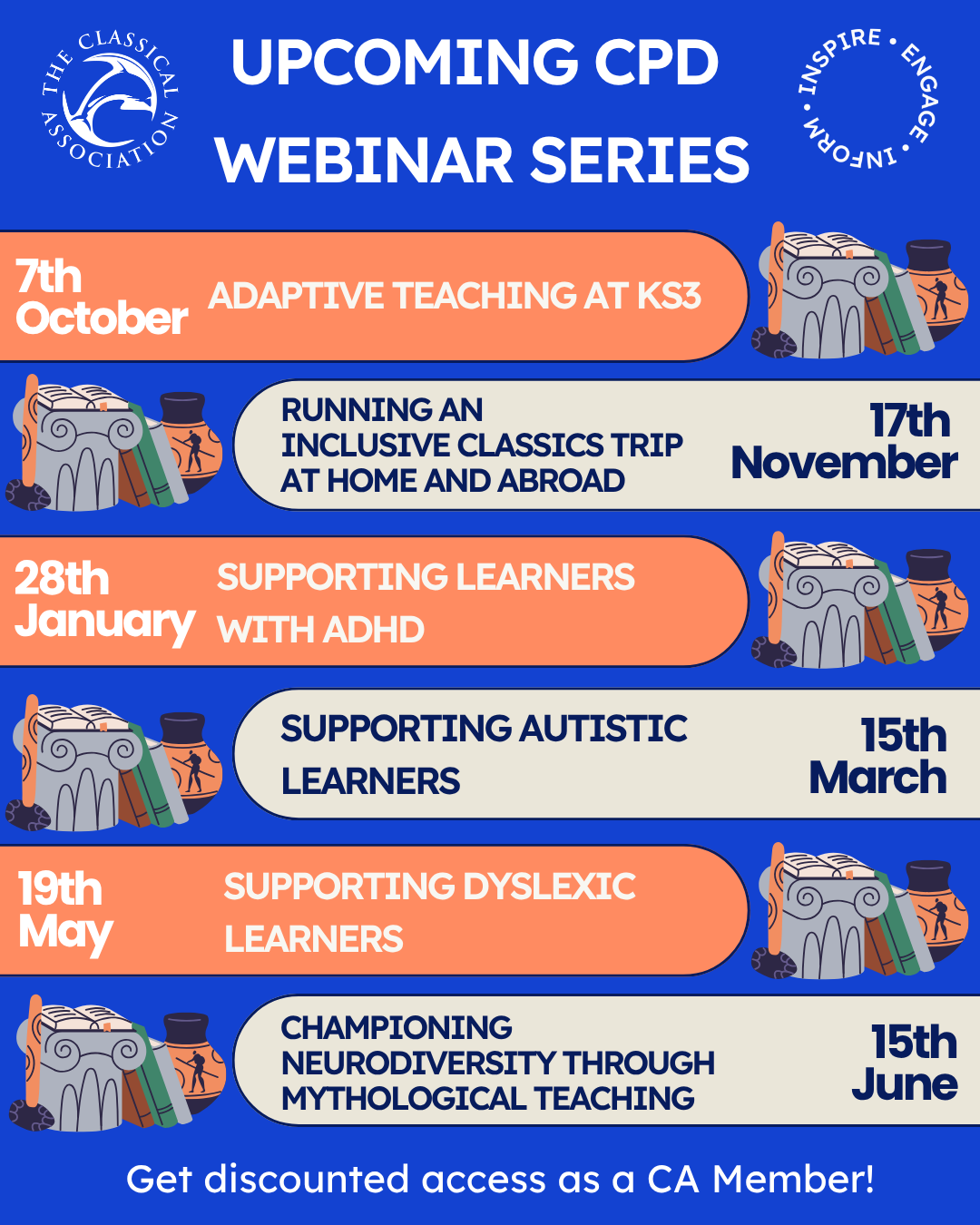 THE CLASSICAL ASSOCIATION

UPCOMING CPD WEBINAR SERIES

INSPIRE • ENGAGE • INFORM •

7th October

ADAPTIVE TEACHING AT KS3

RUNNING AN INCLUSIVE CLASSICS TRIP AT HOME AND ABROAD

17th November

28th January

SUPPORTING LEARNERS WITH ADHD

SUPPORTING AUTISTIC LEARNERS

15th March

19th May

SUPPORTING DYSLEXIC LEARNERS

CHAMPIONING NEURODIVERSITY THROUGH MYTHOLOGICAL TEACHING

15th June

Get discounted access as a CA Member!